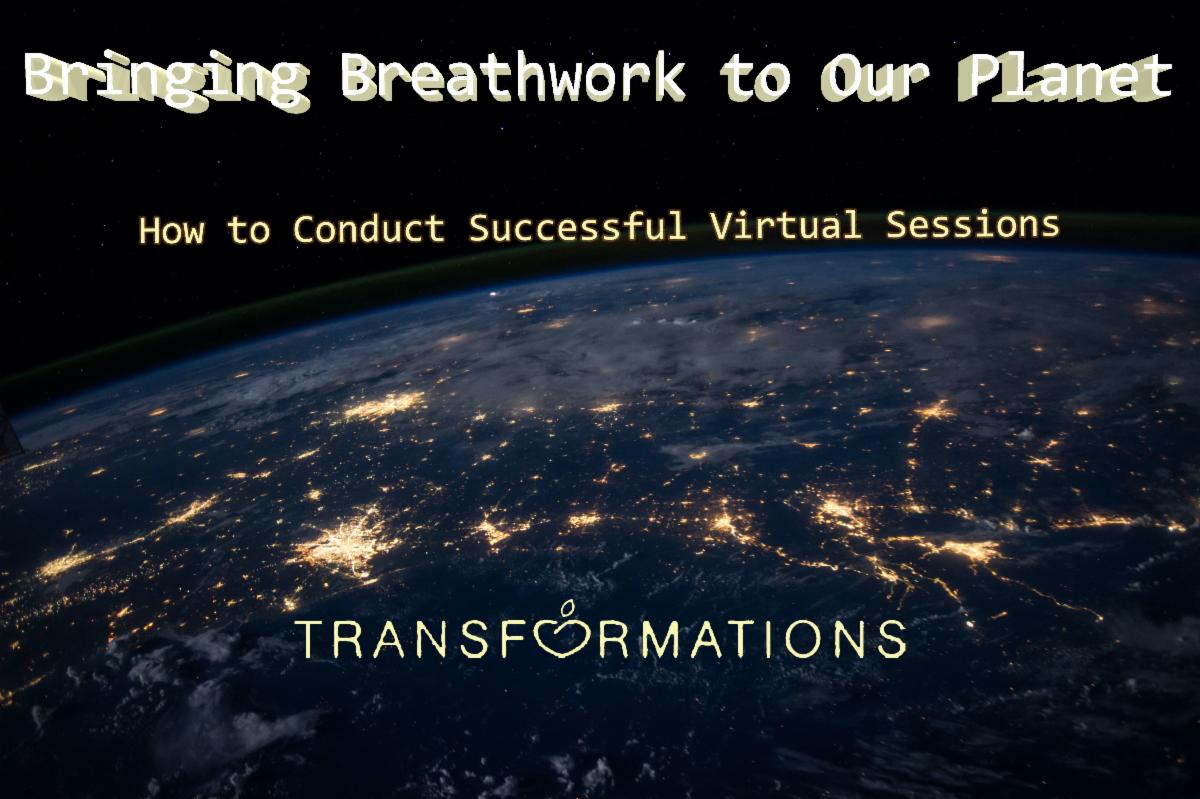 Bringing Breathwork to Our Planet

How to Conduct Successful Virtual Sessions

TRANSFORMATIONS